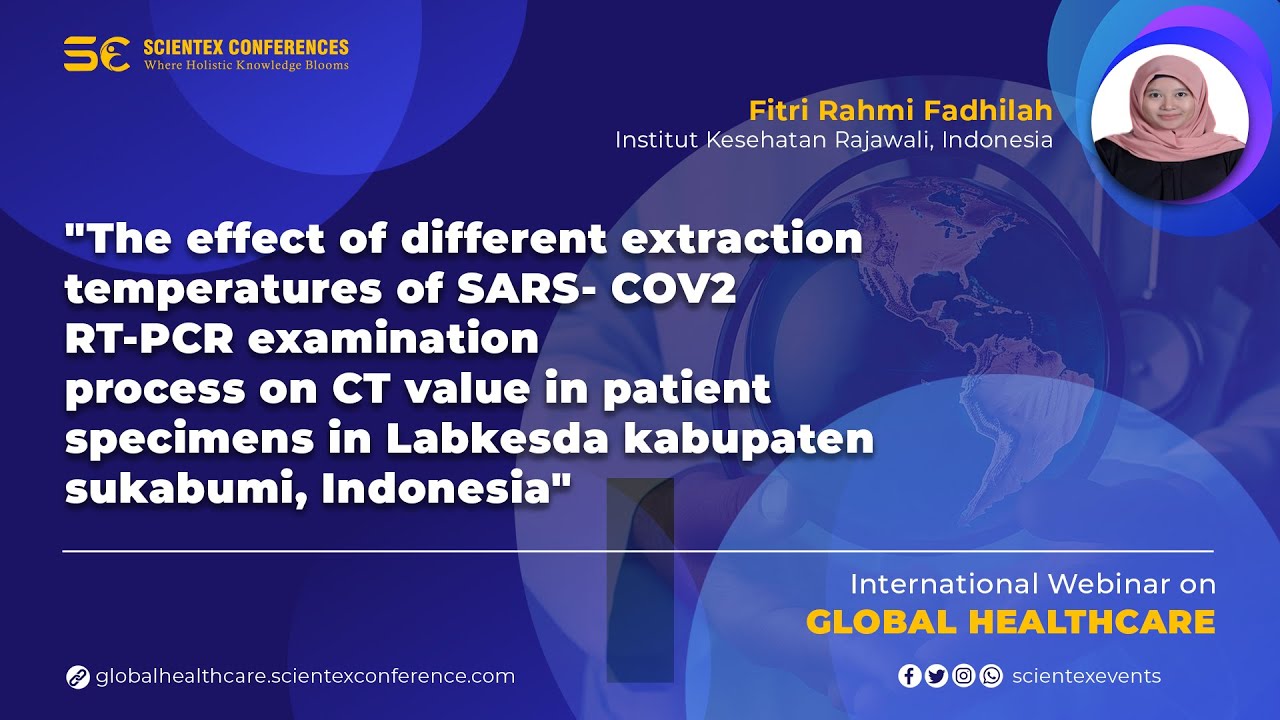 SC SCIENTEX CONFERENCES
Where Holistic Knowledge Blooms

Fitri Rahmi Fadhilah
Institut Kesehatan Rajawali, Indonesia

"The effect of different extraction temperatures of SARS- COV2 RT-PCR examination process on CT value in patient specimens in Labkesda kabupaten sukabumi, Indonesia"

International Webinar on
GLOBAL HEALTHCARE

globalhealthcare.scientexconference.com

scientexevents